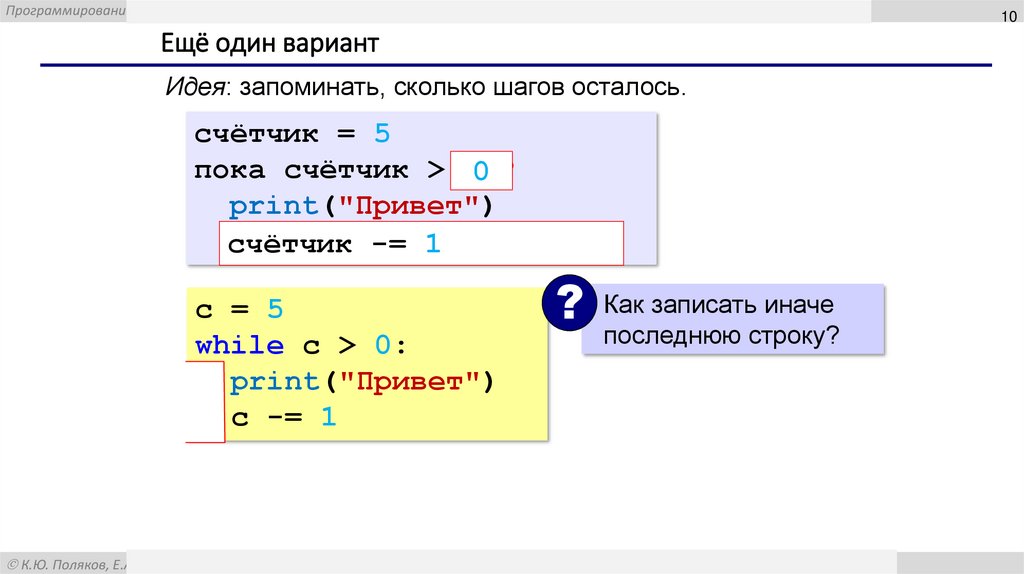 Программировани

10

Ещё один вариант

Идея: запоминать, сколько шагов осталось.

счётчик = 5
пока счётчик > 0
  print("Привет")
  счётчик -= 1

c = 5
while c > 0:
  print("Привет")
  c -= 1

?

Как записать иначе последнюю строку?

© К.Ю. Поляков, Е.